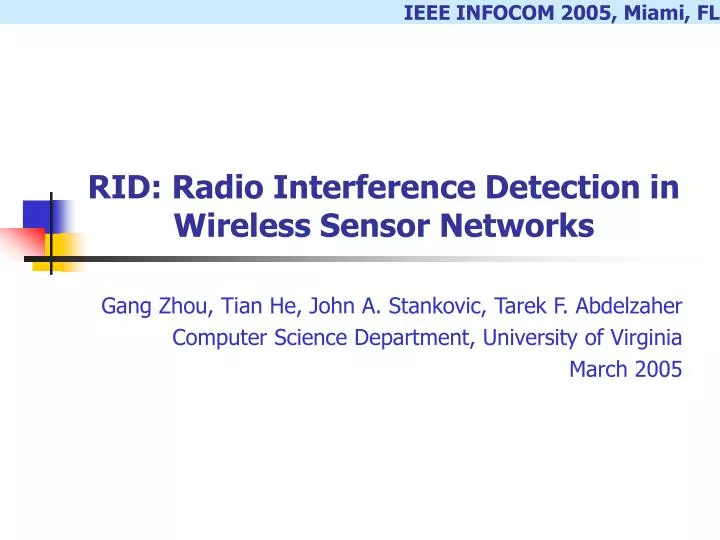 IEEE INFOCOM 2005, Miami, FL

RID: Radio Interference Detection in Wireless Sensor Networks

Gang Zhou, Tian He, John A. Stankovic, Tarek F. Abdelzaher
Computer Science Department, University of Virginia
March 2005